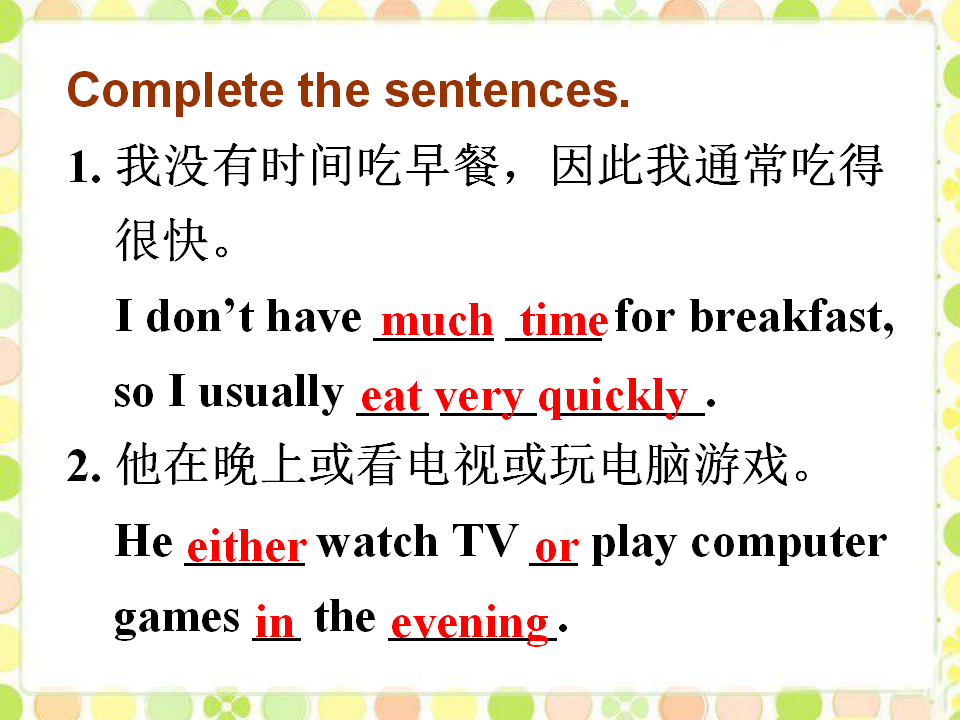 Complete the sentences.

1. 我没有时间吃早餐，因此我通常吃得很快。

I don’t have much time for breakfast, so I usually eat very quickly.

2. 他在晚上或看电视或玩电脑游戏。

He either watch TV or play computer games in the evening.